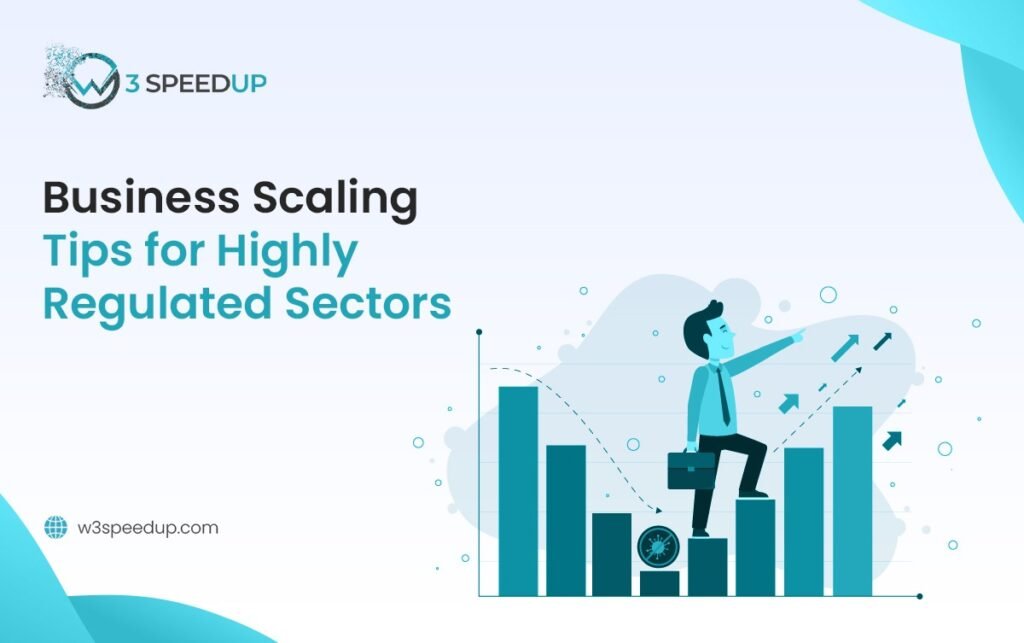 W3 SPEEDUP

Business Scaling Tips for Highly Regulated Sectors

w3speedup.com